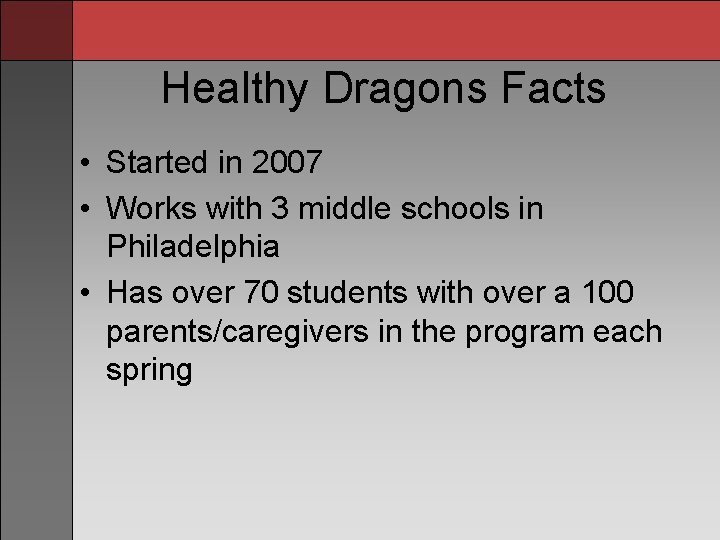 Healthy Dragons Facts

• Started in 2007
• Works with 3 middle schools in Philadelphia
• Has over 70 students with over a 100 parents/caregivers in the program each spring